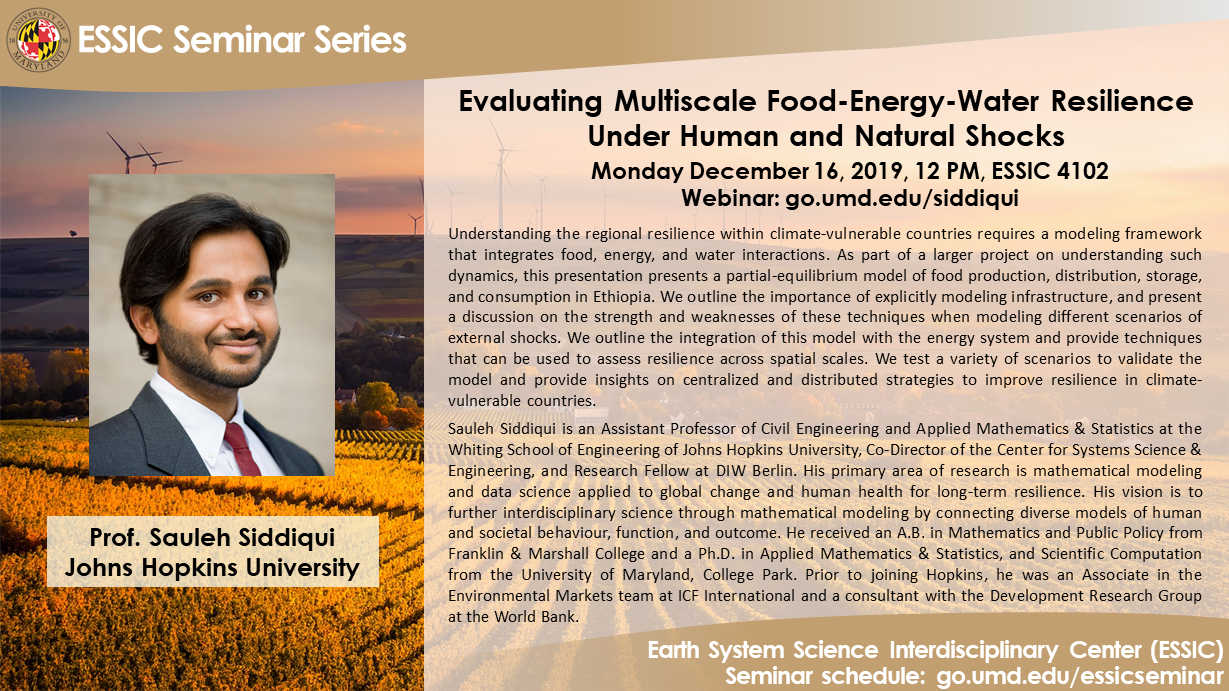 UNIVERSITY OF MARYLAND

ESSIC Seminar Series

Evaluating Multiscale Food-Energy-Water Resilience Under Human and Natural Shocks

Monday December 16, 2019, 12 PM, ESSIC 4102
Webinar: go.umd.edu/siddiqui

Understanding the regional resilience within climate-vulnerable countries requires a modeling framework that integrates food, energy, and water interactions. As part of a larger project on understanding such dynamics, this presentation presents a partial-equilibrium model of food production, distribution, storage, and consumption in Ethiopia. We outline the importance of explicitly modeling infrastructure, and present a discussion on the strength and weaknesses of these techniques when modeling different scenarios of external shocks. We outline the integration of this model with the energy system and provide techniques that can be used to assess resilience across spatial scales. We test a variety of scenarios to validate the model and provide insights on centralized and distributed strategies to improve resilience in climate-vulnerable countries.

Sauleh Siddiqui is an Assistant Professor of Civil Engineering and Applied Mathematics & Statistics at the Whiting School of Engineering of Johns Hopkins University, Co-Director of the Center for Systems Science & Engineering, and Research Fellow at DIW Berlin. His primary area of research is mathematical modeling and data science applied to global change and human health for long-term resilience. His vision is to further interdisciplinary science through mathematical modeling by connecting diverse models of human and societal behaviour, function, and outcome. He received an A.B. in Mathematics and Public Policy from Franklin & Marshall College and a Ph.D. in Applied Mathematics & Statistics, and Scientific Computation from the University of Maryland, College Park. Prior to joining Hopkins, he was an Associate in the Environmental Markets team at ICF International and a consultant with the Development Research Group at the World Bank.

Prof. Sauleh Siddiqui
Johns Hopkins University

Earth System Science Interdisciplinary Center (ESSIC)
Seminar schedule: go.umd.edu/essicseminar